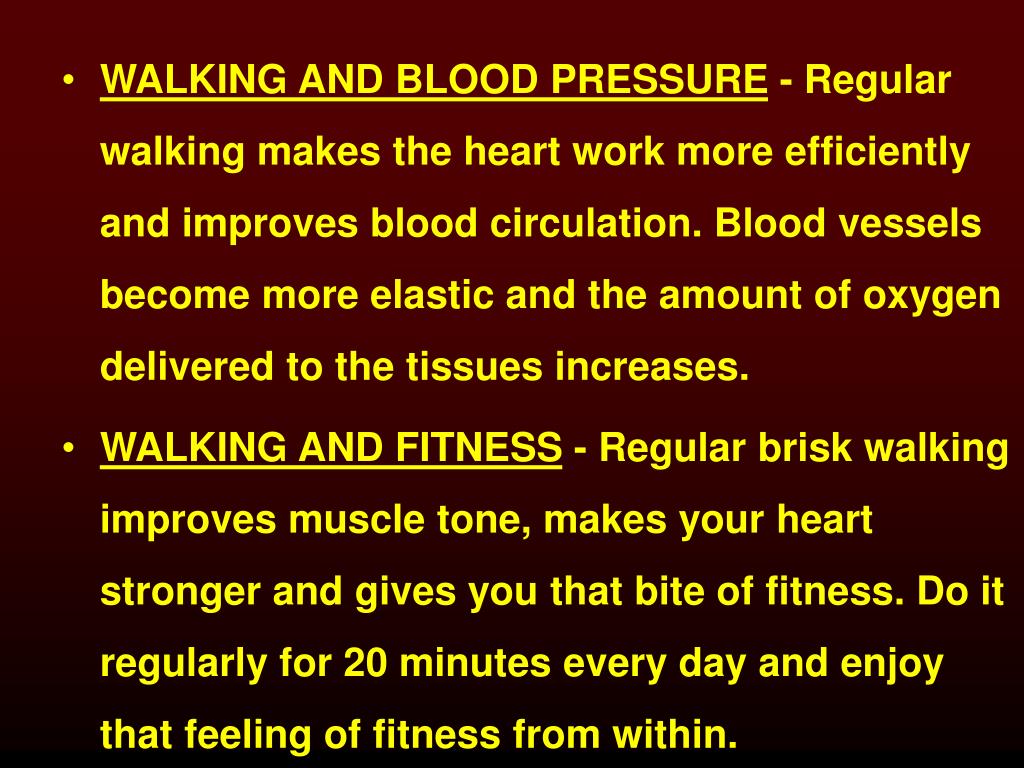 • WALKING AND BLOOD PRESSURE - Regular walking makes the heart work more efficiently and improves blood circulation. Blood vessels become more elastic and the amount of oxygen delivered to the tissues increases.

• WALKING AND FITNESS - Regular brisk walking improves muscle tone, makes your heart stronger and gives you that bite of fitness. Do it regularly for 20 minutes every day and enjoy that feeling of fitness from within.